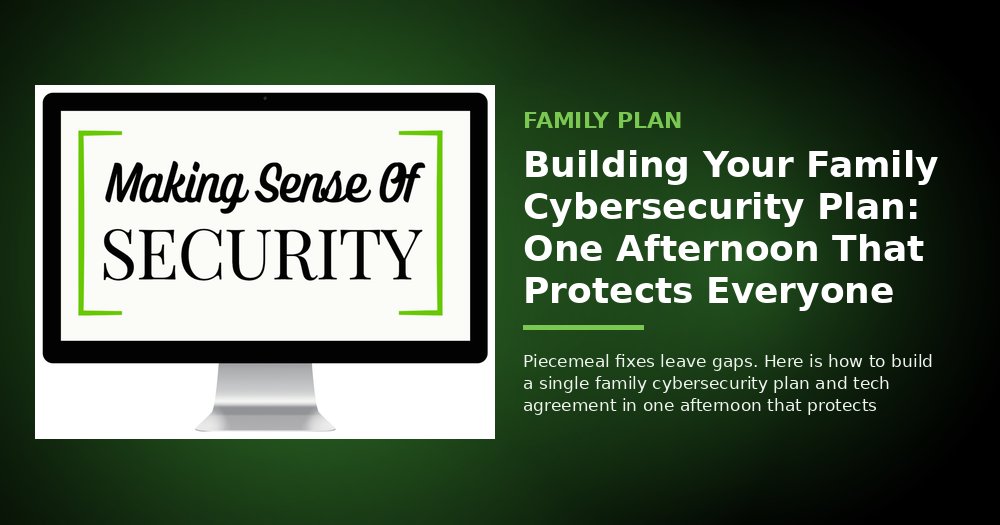 Making Sense Of
SECURITY

FAMILY PLAN

Building Your Family Cybersecurity Plan: One Afternoon That Protects Everyone

Piecemeal fixes leave gaps. Here is how to build a single family cybersecurity plan and tech agreement in one afternoon that protects